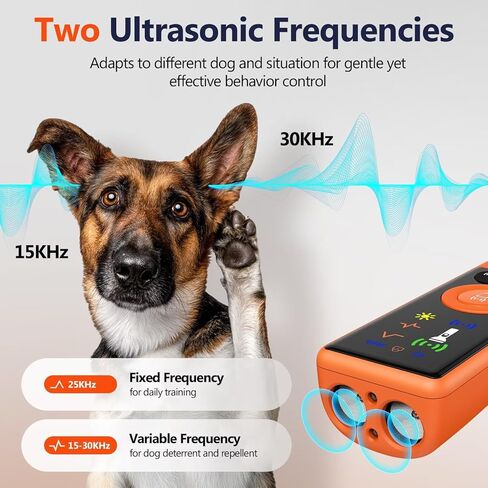 Two Ultrasonic Frequencies

Adapts to different dog and situation for gentle yet effective behavior control

30KHz

15KHz

25KHz

Fixed Frequency
for daily training

15-30KHz

Variable Frequency
for dog deterrent and repellent